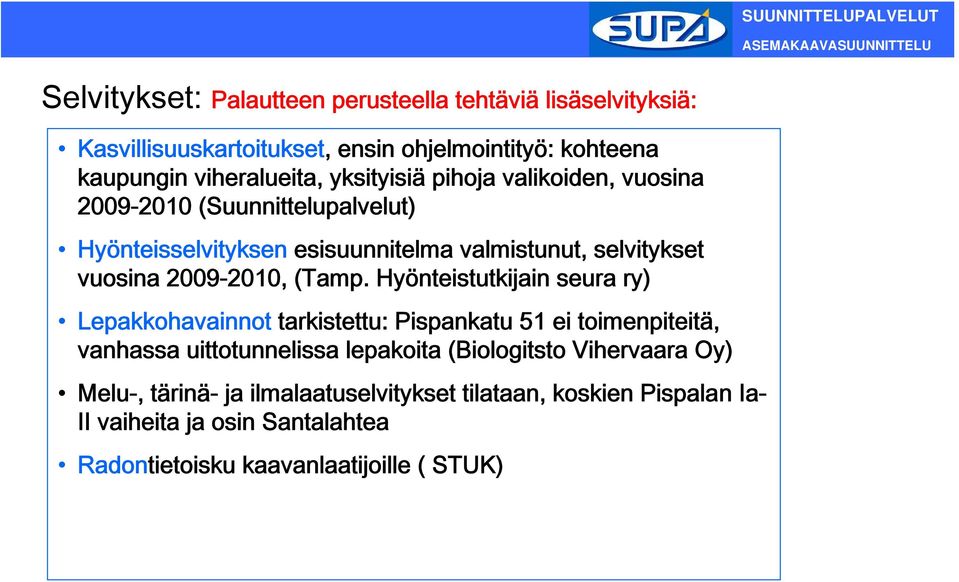 SUPA

SUUNNITTELUPALVELUT
ASEMAKAAVASUUNNITTELU

Selvitykset: Palautteen perusteella tehtäviä lisäselvityksiä:

• Kasvillisuuskartoitukset, ensin ohjelmointityö: kohteena kaupungin viheralueita, yksityisiä pihoja valikoiden, vuosina 2009-2010 (Suunnittelupalvelut)

• Hyönteisselvityksen esisuunnitelma valmistunut, selvitykset vuosina 2009-2010, (Tamp. Hyönteistutkijain seura ry)

• Lepakkohavainnot tarkistettu: Pispankatu 51 ei toimenpiteitä, vanhassa uittotunnelissa lepakoita (Biologitsto Vihervaara Oy)

• Melu-, tärinä- ja ilmalaatuselvitykset tilataan, koskien Pispalan Ia-II vaiheita ja osin Santalahtea

• Radontietoisku kaavanlaatijoille ( STUK)